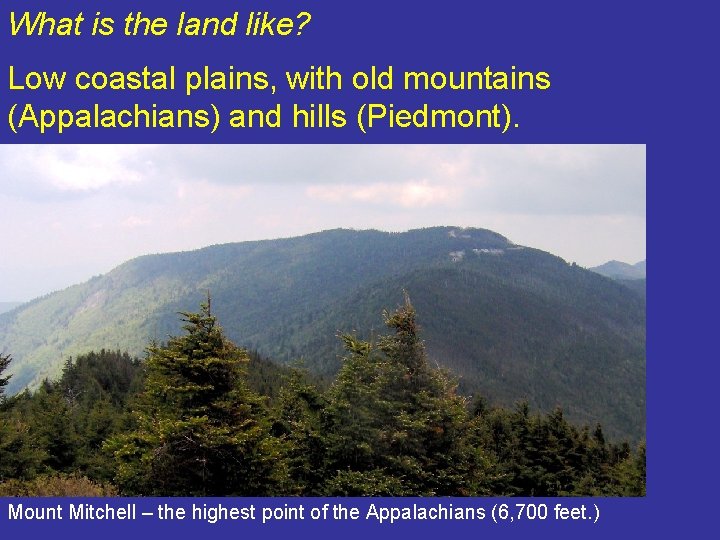 What is the land like?

Low coastal plains, with old mountains (Appalachians) and hills (Piedmont).

Mount Mitchell – the highest point of the Appalachians (6,700 feet.)